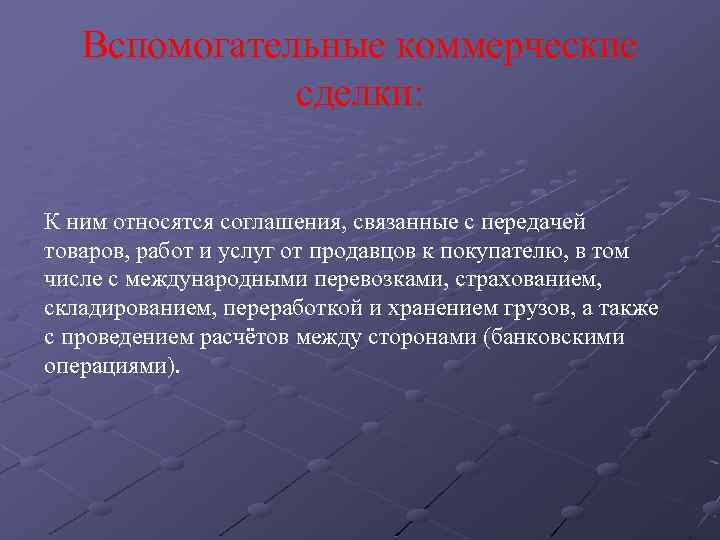 Вспомогательные коммерческие сделки:

К ним относятся соглашения, связанные с передачей товаров, работ и услуг от продавцов к покупателю, в том числе с международными перевозками, страхованием, складированием, переработкой и хранением грузов, а также с проведением расчётов между сторонами (банковскими операциями).